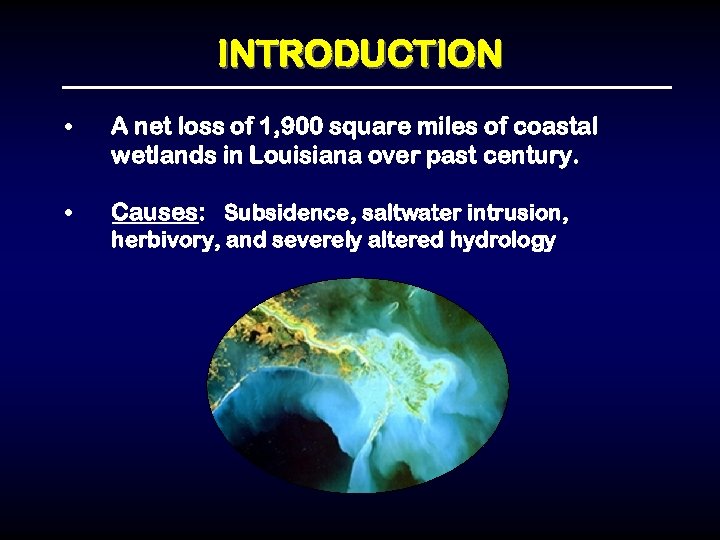 INTRODUCTION

• A net loss of 1,900 square miles of coastal wetlands in Louisiana over past century.

• Causes: Subsidence, saltwater intrusion, herbivory, and severely altered hydrology